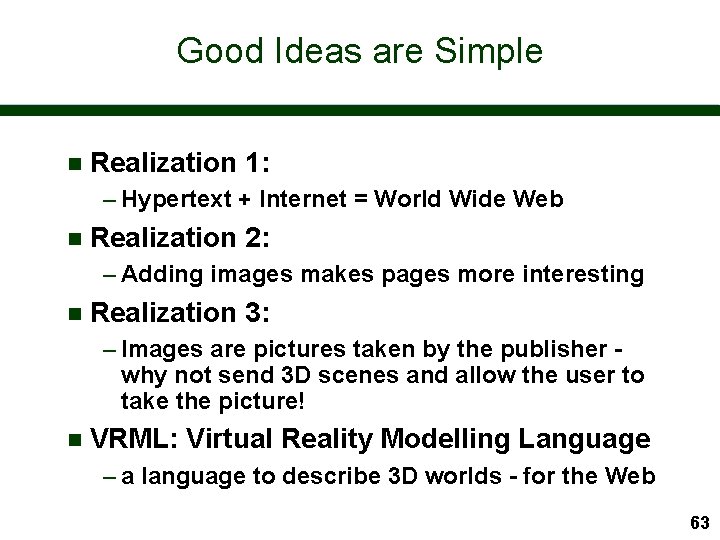 Good Ideas are Simple

■ Realization 1:

– Hypertext + Internet = World Wide Web

■ Realization 2:

– Adding images makes pages more interesting

■ Realization 3:

– Images are pictures taken by the publisher - why not send 3D scenes and allow the user to take the picture!

■ VRML: Virtual Reality Modelling Language

– a language to describe 3D worlds - for the Web

63